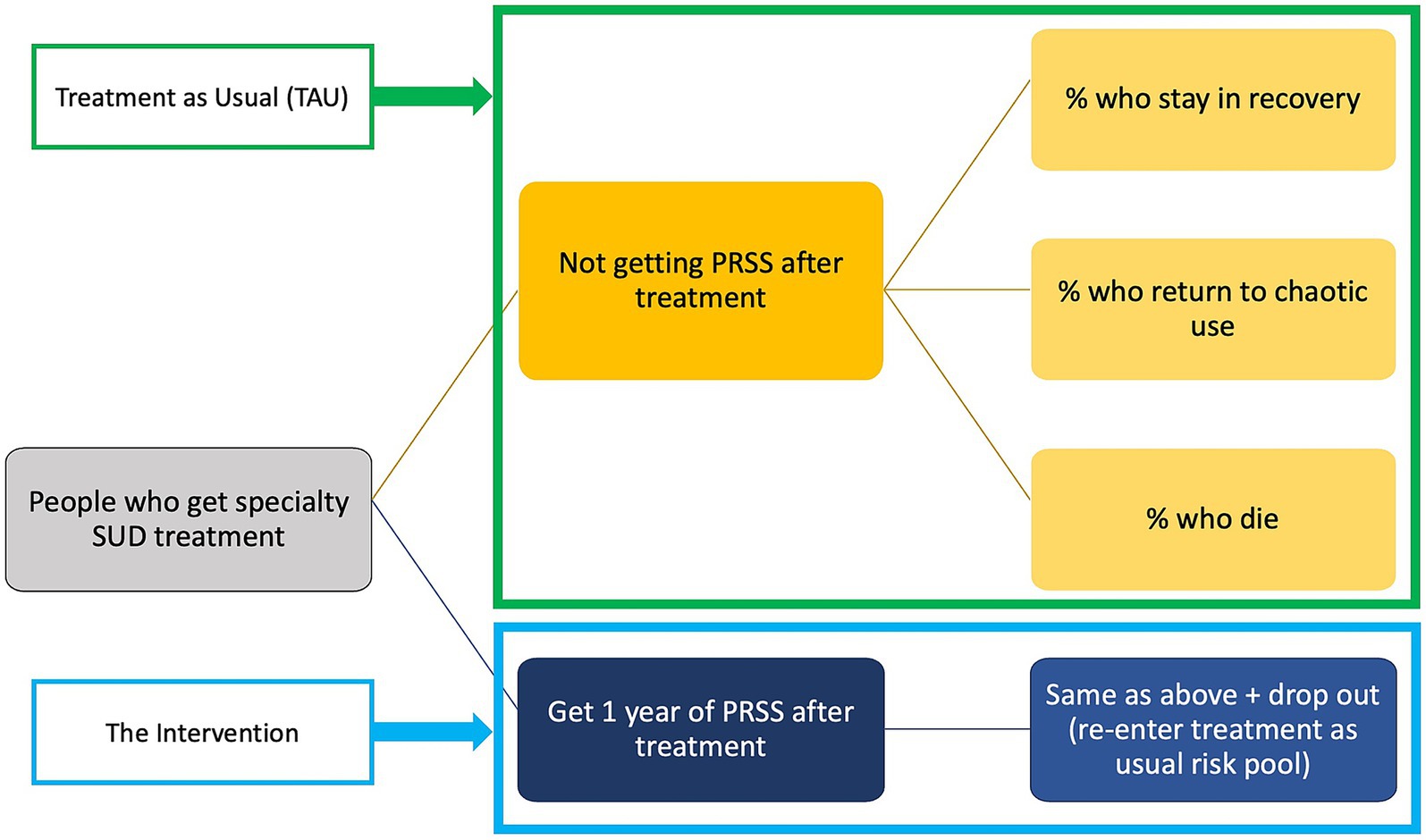 Treatment as Usual (TAU)

Not getting PRSS after treatment

% who stay in recovery

% who return to chaotic use

% who die

People who get specialty SUD treatment

The Intervention

Get 1 year of PRSS after treatment

Same as above + drop out (re-enter treatment as usual risk pool)